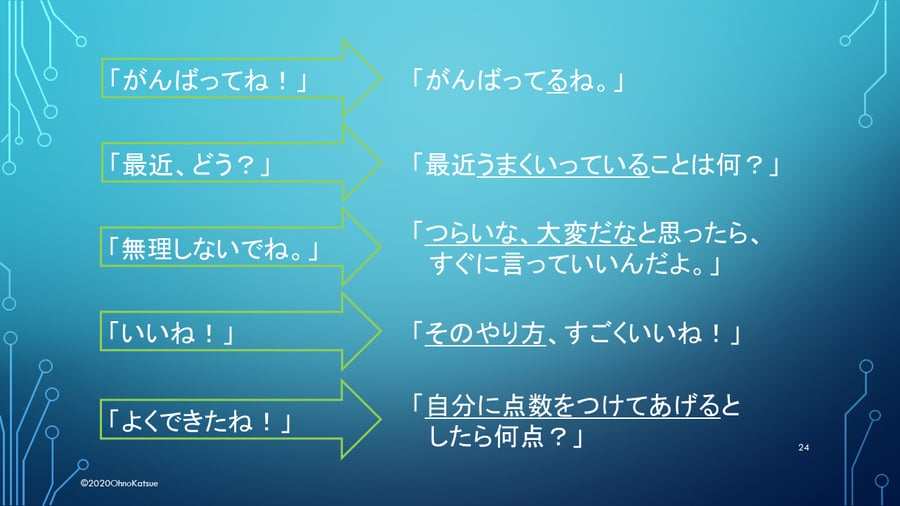 「がんばってね！」

「がんばってるね。」

「最近、どう？」

「最近うまくいっていることは何？」

「無理しないでね。」

「つらいな、大変だなと思ったら、すぐに言っていいんだよ。」

「いいね！」

「そのやり方、すごくいいね！」

「よくできたね！」

「自分に点数をつけてあげるとしたら何点？」

24

©2020OhnoKatsue